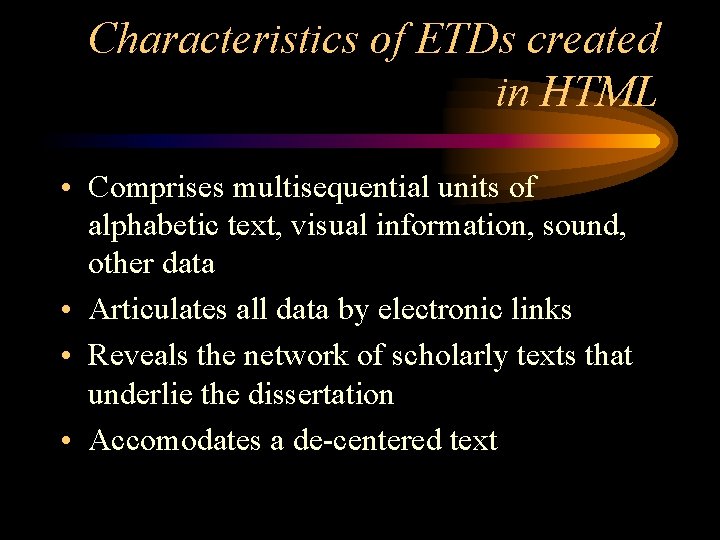 Characteristics of ETDs created in HTML

• Comprises multisequential units of alphabetic text, visual information, sound, other data
• Articulates all data by electronic links
• Reveals the network of scholarly texts that underlie the dissertation
• Accomodates a de-centered text